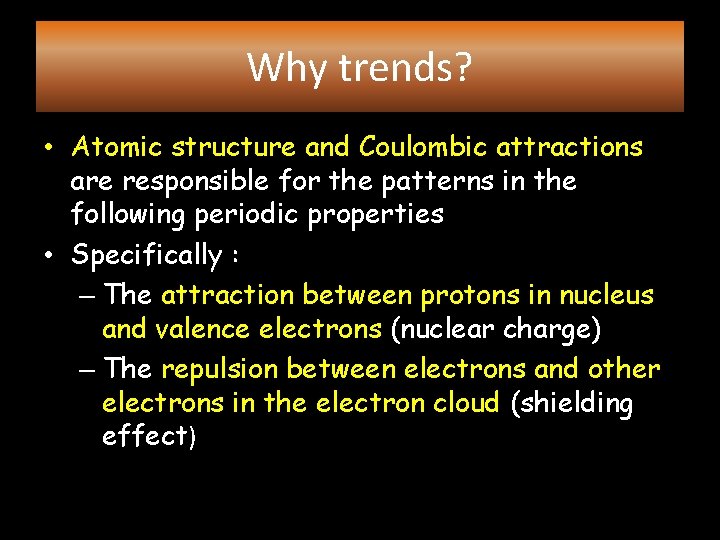 Why trends?

• Atomic structure and Coulombic attractions are responsible for the patterns in the following periodic properties

• Specifically :

– The attraction between protons in nucleus and valence electrons (nuclear charge)

– The repulsion between electrons and other electrons in the electron cloud (shielding effect)